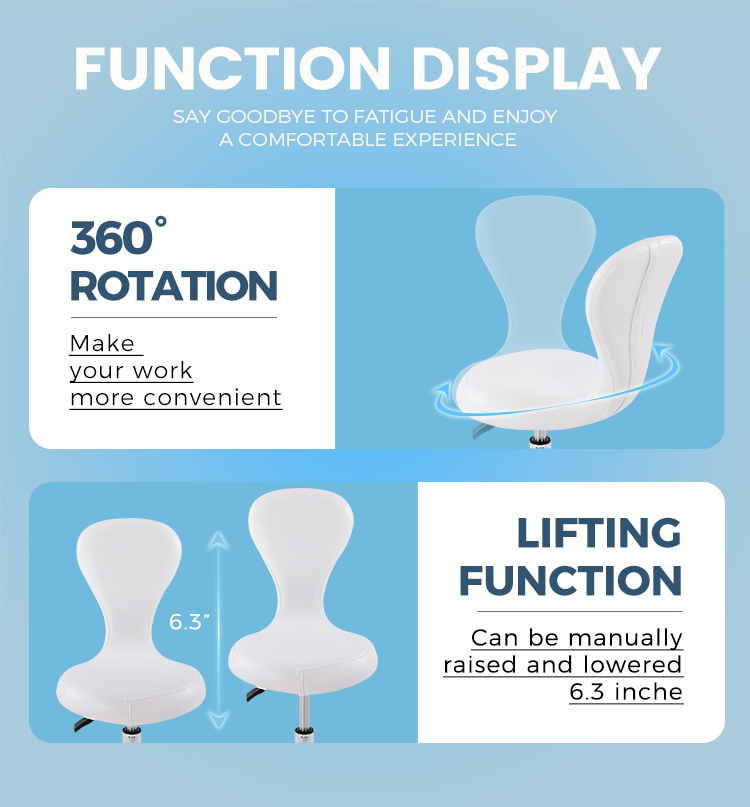 FUNCTION DISPLAY

SAY GOODBYE TO FATIGUE AND ENJOY A COMFORTABLE EXPERIENCE

360°
ROTATION

Make your work more convenient

6.3"

LIFTING FUNCTION

Can be manually raised and lowered 6.3 inche